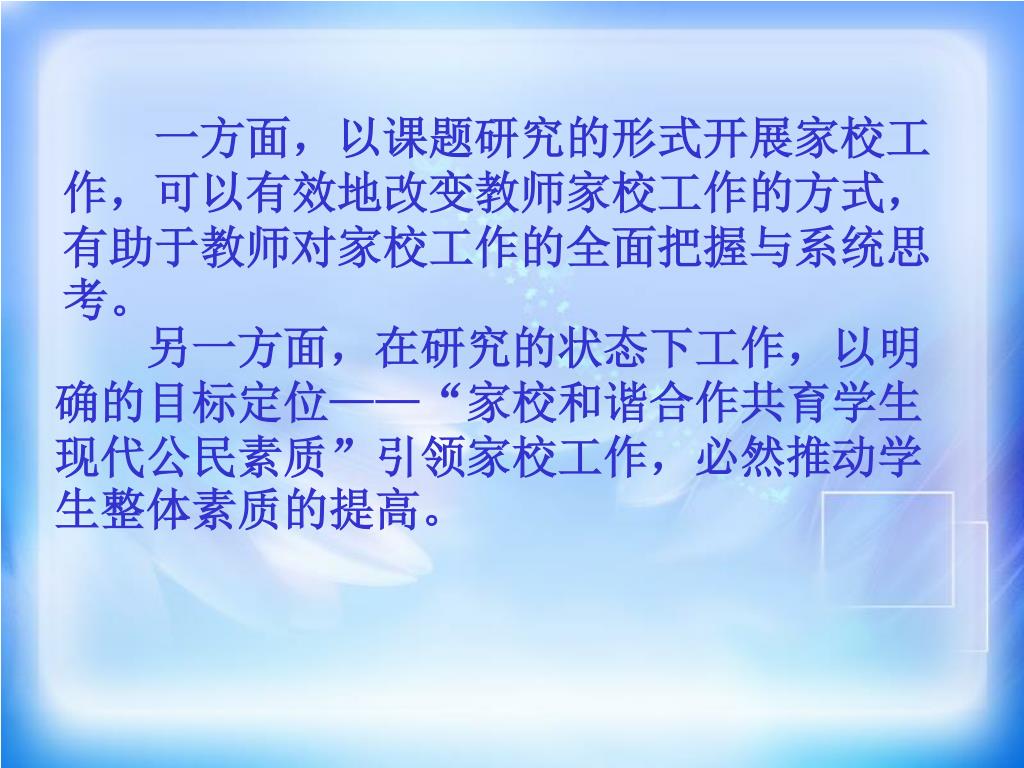 一方面，以课题研究的形式开展家校工作，可以有效地改变教师家校工作的方式，有助于教师对家校工作的全面把握与系统思考。

另一方面，在研究的状态下工作，以明确的目标定位——“家校和谐合作共育学生现代公民素质”引领家校工作，必然推动学生整体素质的提高。